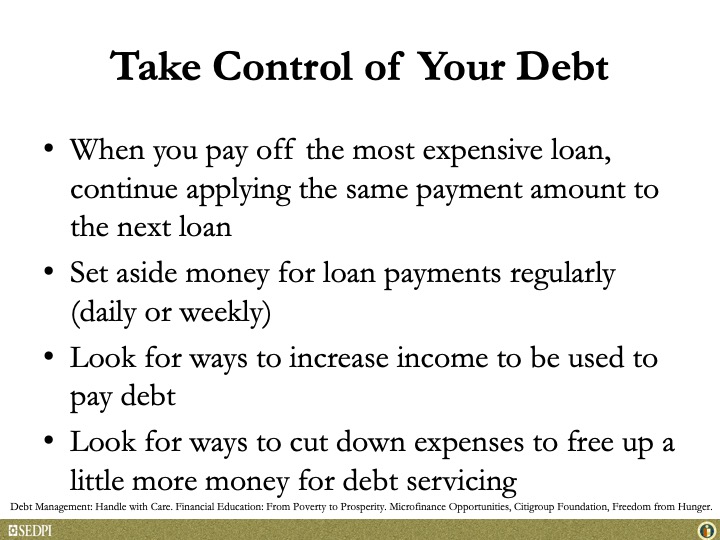 Take Control of Your Debt

• When you pay off the most expensive loan, continue applying the same payment amount to the next loan

• Set aside money for loan payments regularly (daily or weekly)

• Look for ways to increase income to be used to pay debt

• Look for ways to cut down expenses to free up a little more money for debt servicing

Debt Management: Handle with Care. Financial Education: From Poverty to Prosperity. Microfinance Opportunities, Citigroup Foundation, Freedom from Hunger.

SEDPI